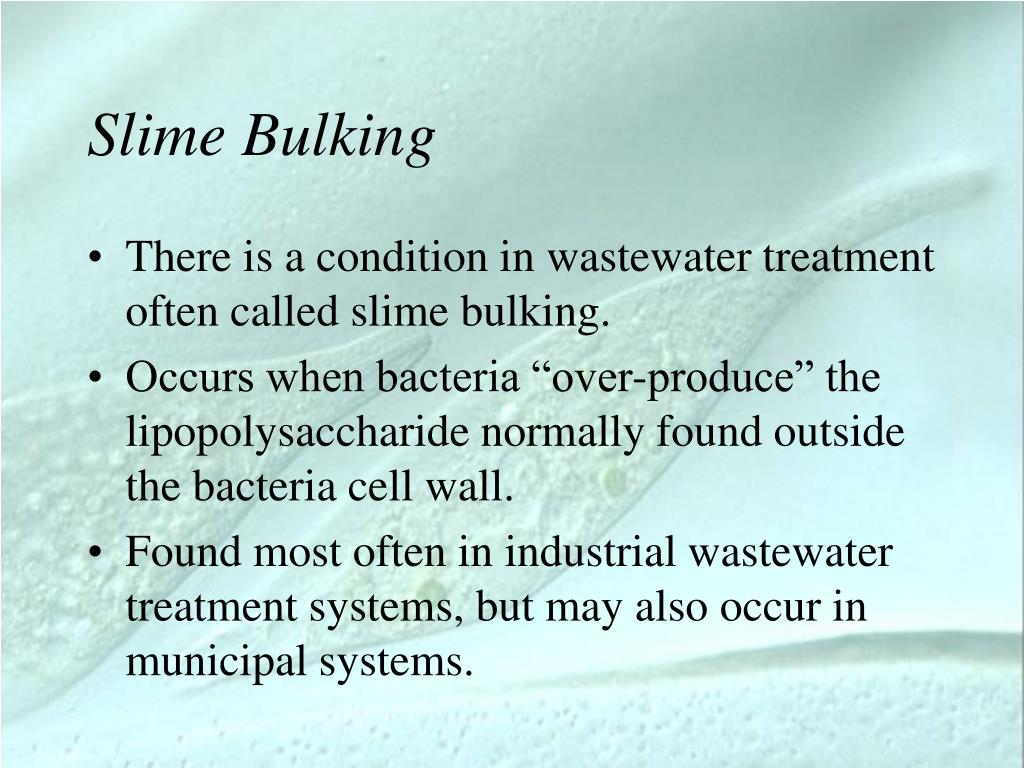 Slime Bulking

• There is a condition in wastewater treatment often called slime bulking.
• Occurs when bacteria “over-produce” the lipopolysaccharide normally found outside the bacteria cell wall.
• Found most often in industrial wastewater treatment systems, but may also occur in municipal systems.